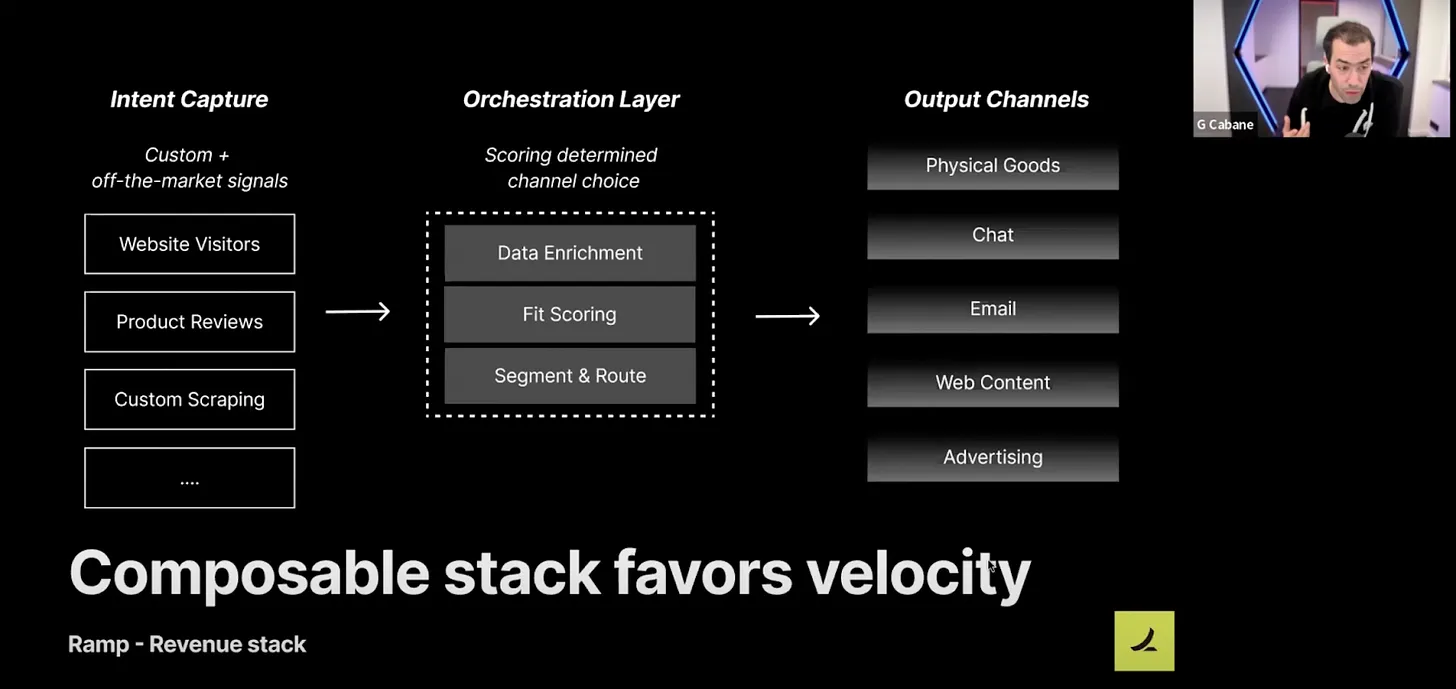 Intent Capture

Custom + off-the-market signals

Website Visitors

Product Reviews

Custom Scraping

....

Orchestration Layer

Scoring determined channel choice

Data Enrichment

Fit Scoring

Segment & Route

Output Channels

Physical Goods

Chat

Email

Web Content

Advertising

G Cabane

Composable stack favors velocity

Ramp - Revenue stack